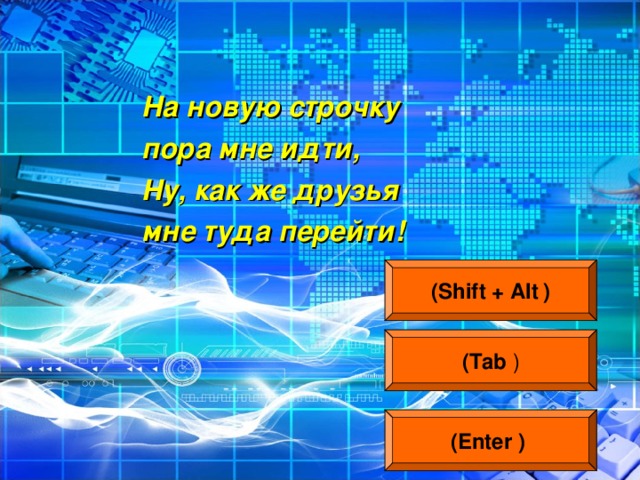 На новую строчку
пора мне идти,
Ну, как же друзья
мне туда перейти!

(Shift + Alt )

(Tab )

(Enter )